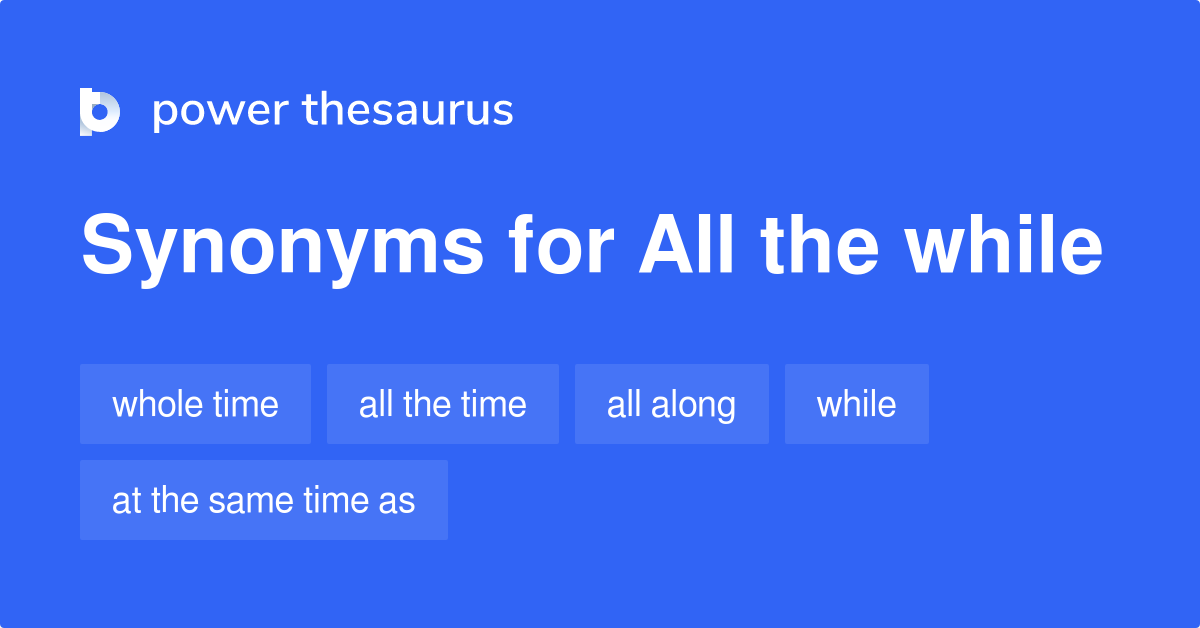 power thesaurus

Synonyms for All the while

whole time

all the time

all along

while

at the same time as